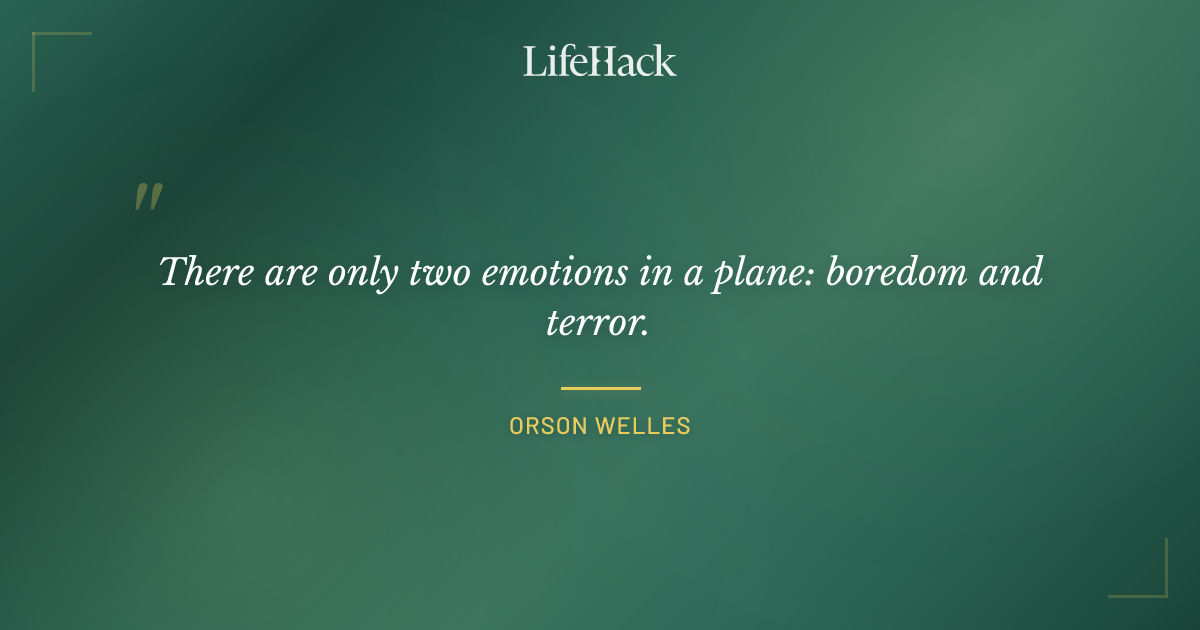 LifeHack

"

There are only two emotions in a plane: boredom and terror.

ORSON WELLES